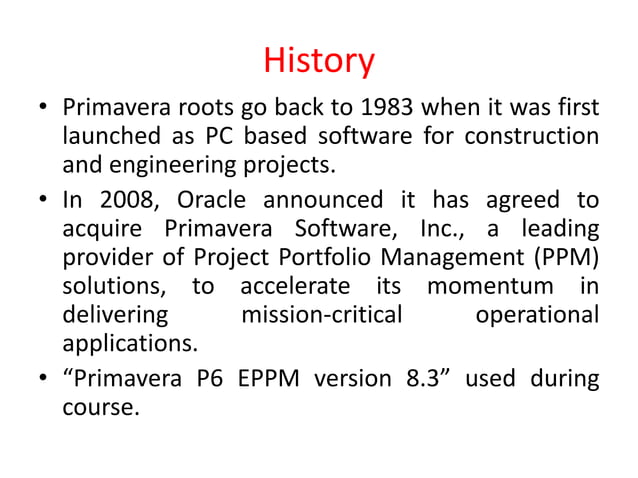 History

• Primavera roots go back to 1983 when it was first launched as PC based software for construction and engineering projects.

• In 2008, Oracle announced it has agreed to acquire Primavera Software, Inc., a leading provider of Project Portfolio Management (PPM) solutions, to accelerate its momentum in delivering mission-critical operational applications.

• “Primavera P6 EPPM version 8.3” used during course.